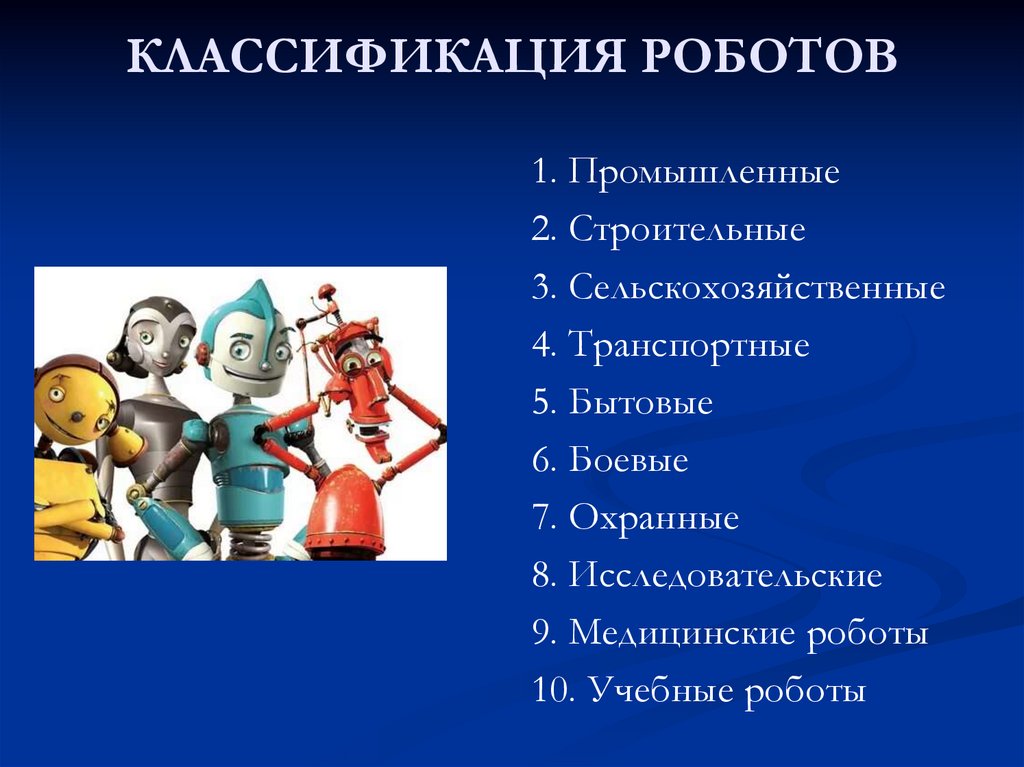 КЛАССИФИКАЦИЯ РОБОТОВ

1. Промышленные
2. Строительные
3. Сельскохозяйственные
4. Транспортные
5. Бытовые
6. Боевые
7. Охранные
8. Исследовательские
9. Медицинские роботы
10. Учебные роботы